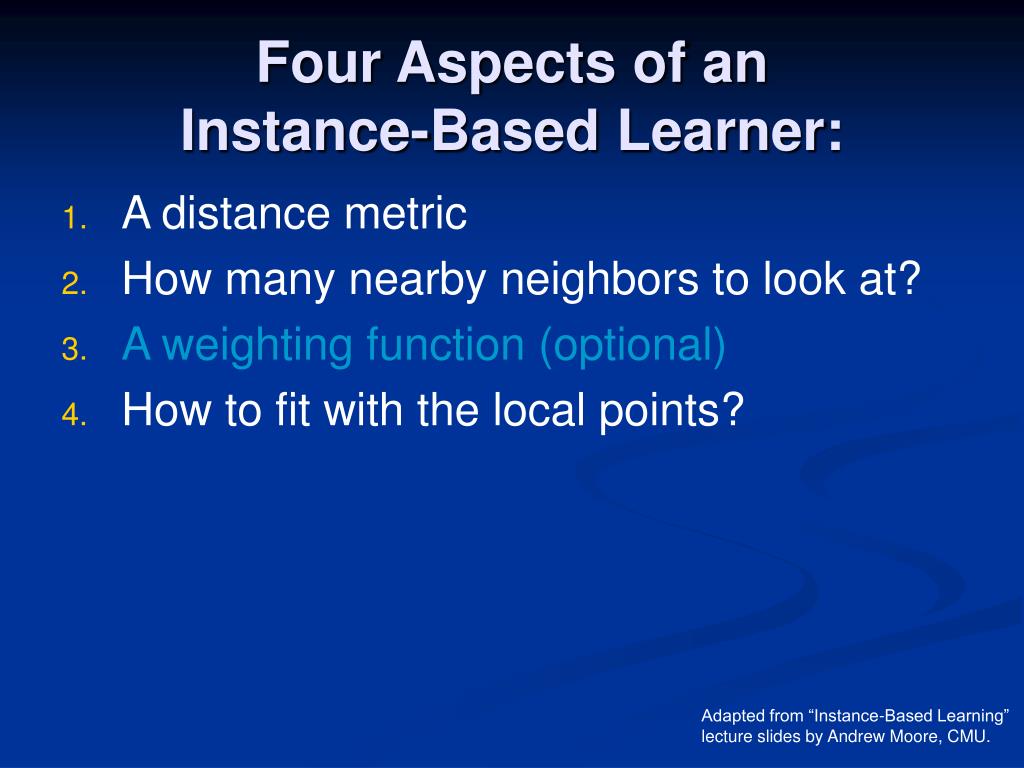 Four Aspects of an Instance-Based Learner:

1. A distance metric
2. How many nearby neighbors to look at?
3. A weighting function (optional)
4. How to fit with the local points?

Adapted from “Instance-Based Learning” lecture slides by Andrew Moore, CMU.